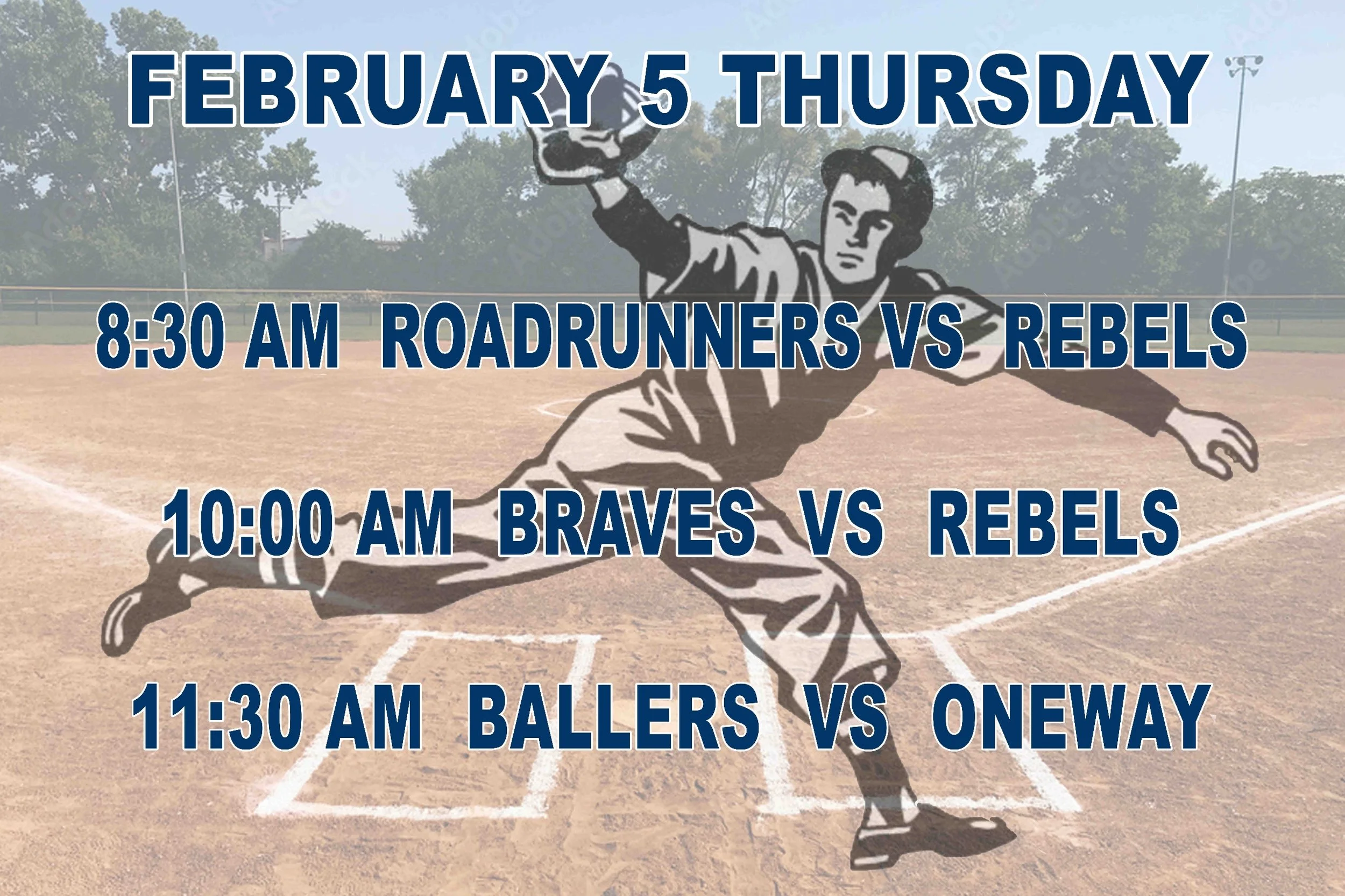 FEBRUARY 5 THURSDAY

8:30 AM ROADRUNNERS VS REBELS

10:00 AM BRAVES VS REBELS

11:30 AM BALLERS VS ONEWAY